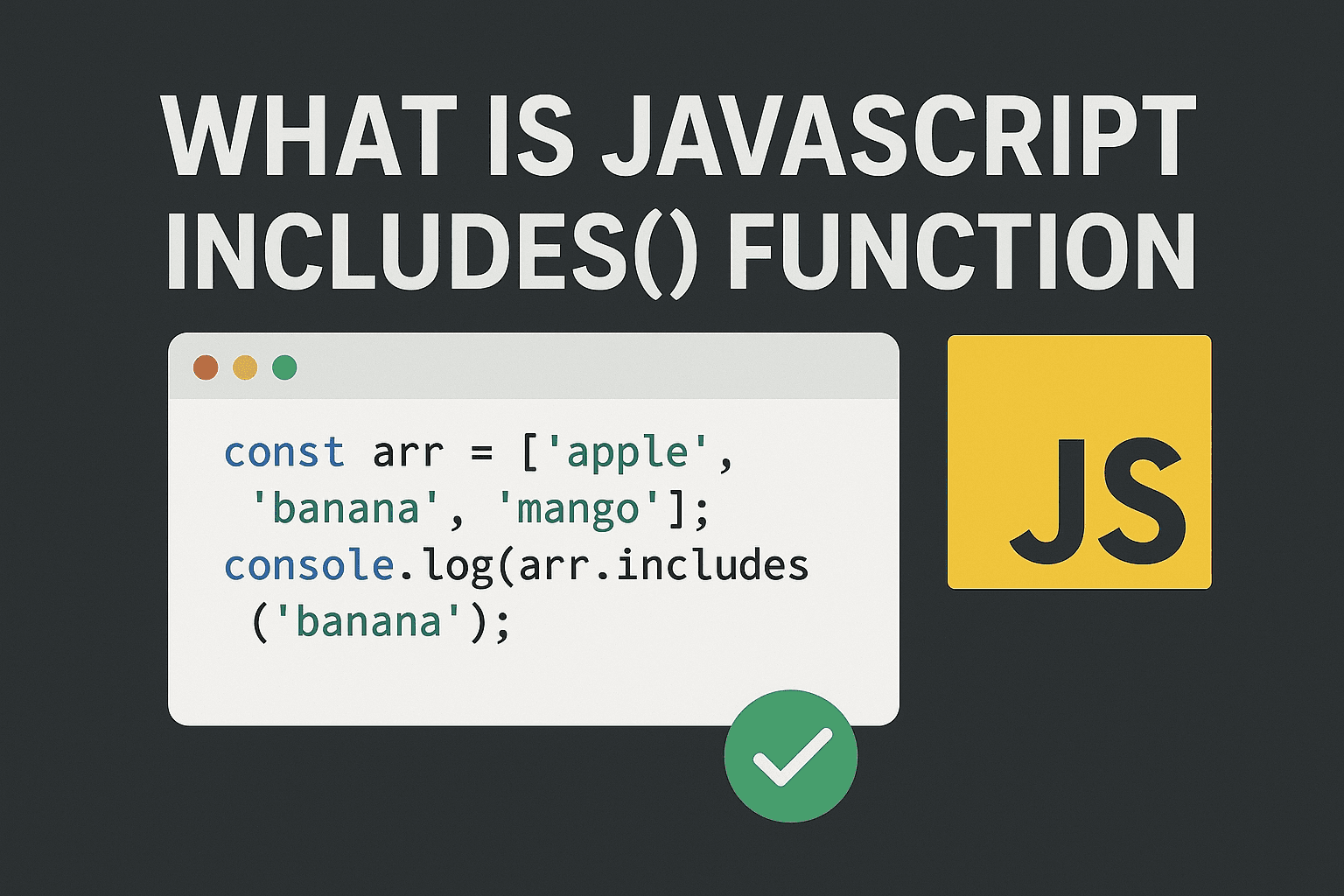 WHAT IS JAVASCRIPT INCLUDES() FUNCTION

const arr = ['apple',
 'banana', 'mango'];
console.log(arr.includes
 ('banana');

JS